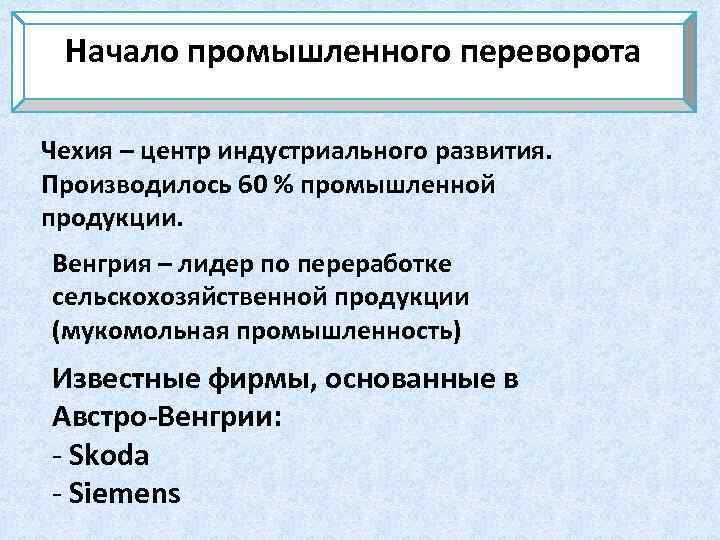 Начало промышленного переворота

Чехия – центр индустриального развития. Производилось 60 % промышленной продукции.

Венгрия – лидер по переработке сельскохозяйственной продукции (мукомольная промышленность)

Известные фирмы, основанные в Австро-Венгрии:
- Skoda
- Siemens